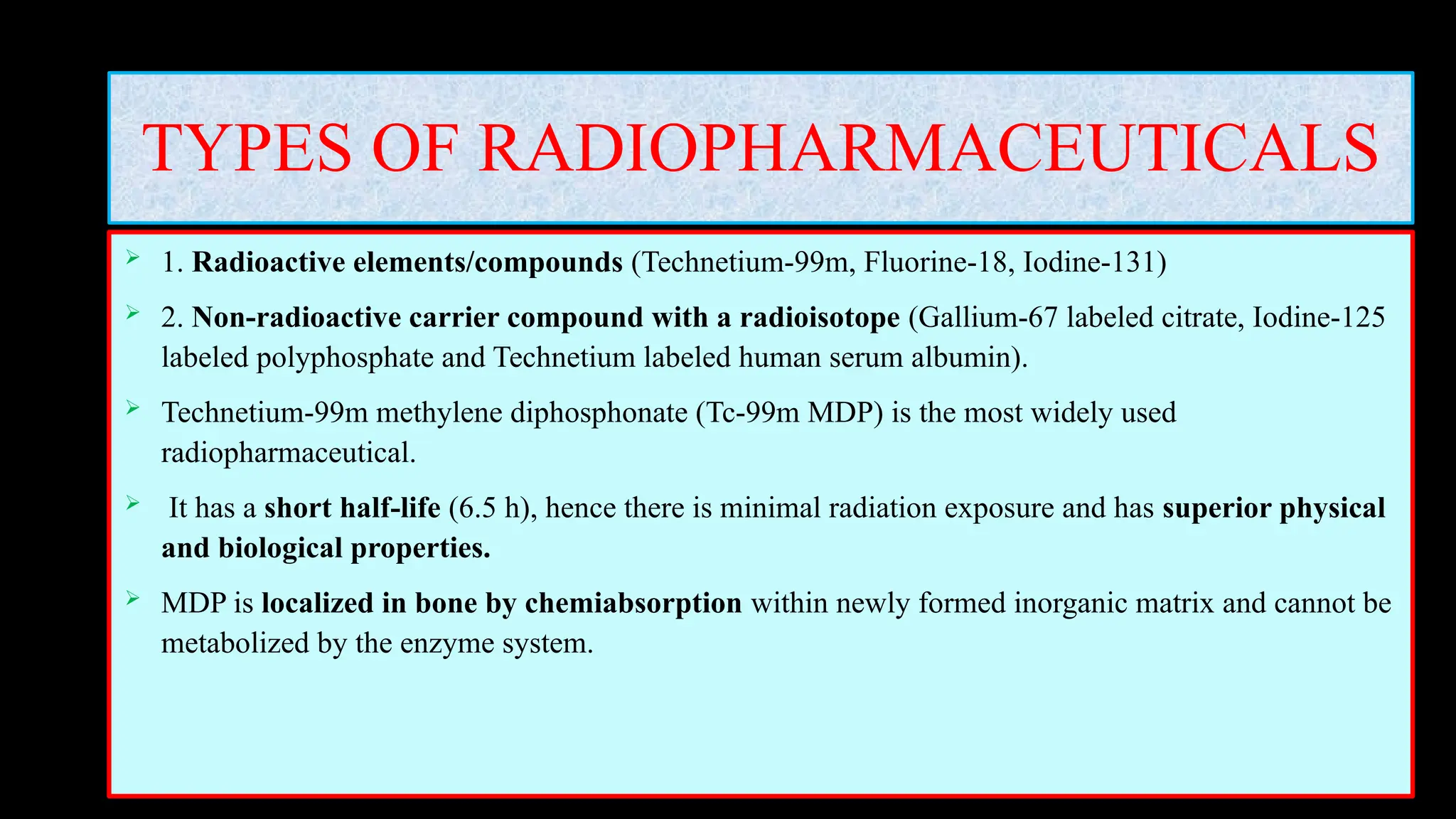 TYPES OF RADIOPHARMACEUTICALS

➢ 1. Radioactive elements/compounds (Technetium-99m, Fluorine-18, Iodine-131)

➢ 2. Non-radioactive carrier compound with a radioisotope (Gallium-67 labeled citrate, Iodine-125 labeled polyphosphate and Technetium labeled human serum albumin).

➢ Technetium-99m methylene diphosphonate (Tc-99m MDP) is the most widely used radiopharmaceutical.

➢ It has a short half-life (6.5 h), hence there is minimal radiation exposure and has superior physical and biological properties.

➢ MDP is localized in bone by chemiabsorption within newly formed inorganic matrix and cannot be metabolized by the enzyme system.